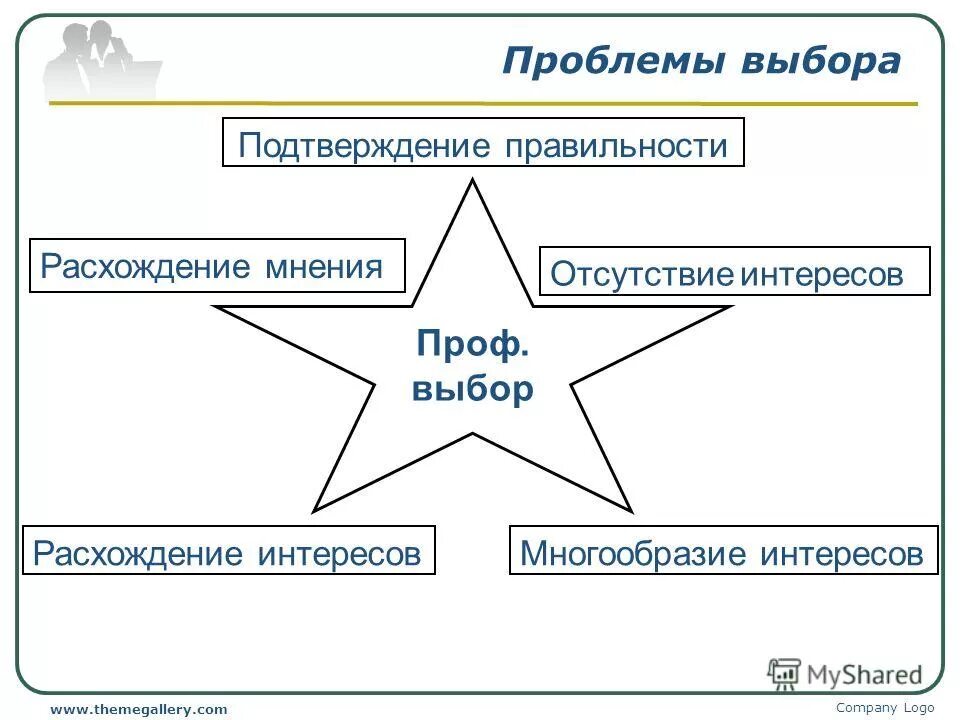 Проблемы выбора

Подтверждение правильности

Расхождение мнения

Отсутствие интересов

Проф. выбор

Расхождение интересов

Многообразие интересов

MyShared

www.themegallery.com

Company Logo